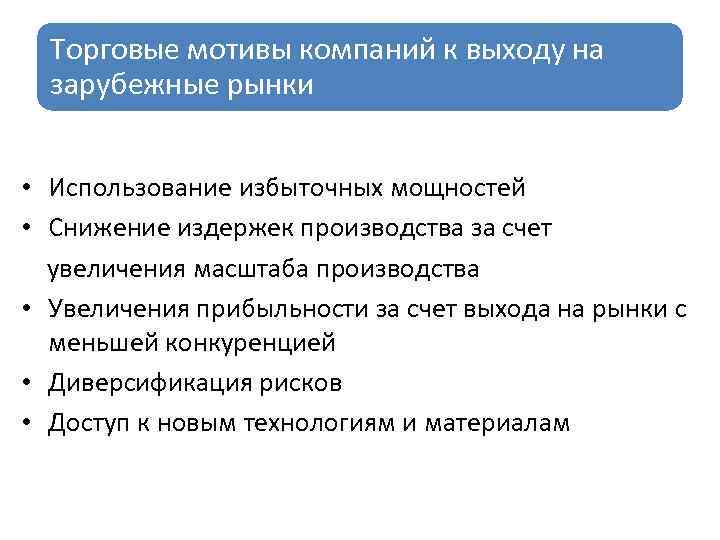 Торговые мотивы компаний к выходу на зарубежные рынки

• Использование избыточных мощностей
• Снижение издержек производства за счет увеличения масштаба производства
• Увеличения прибыльности за счет выхода на рынки с меньшей конкуренцией
• Диверсификация рисков
• Доступ к новым технологиям и материалам